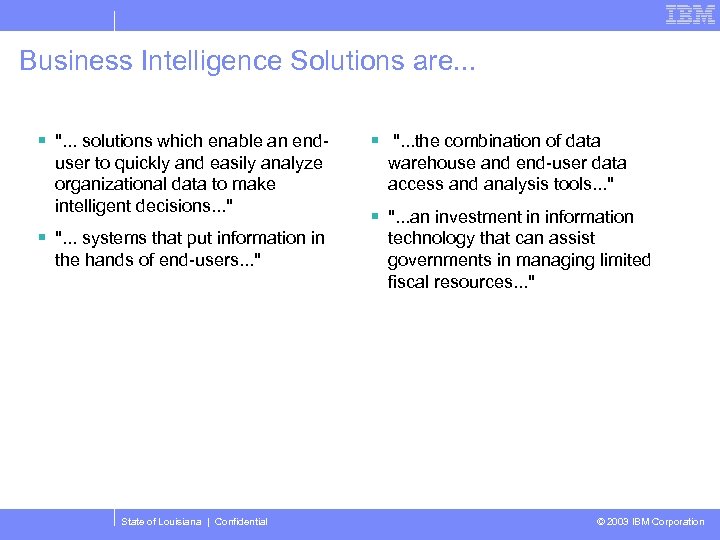 IBM

Business Intelligence Solutions are...

▪ "... solutions which enable an end-user to quickly and easily analyze organizational data to make intelligent decisions..."

▪ "... systems that put information in the hands of end-users..."

▪ "...the combination of data warehouse and end-user data access and analysis tools..."

▪ "...an investment in information technology that can assist governments in managing limited fiscal resources..."

State of Louisiana | Confidential

© 2003 IBM Corporation